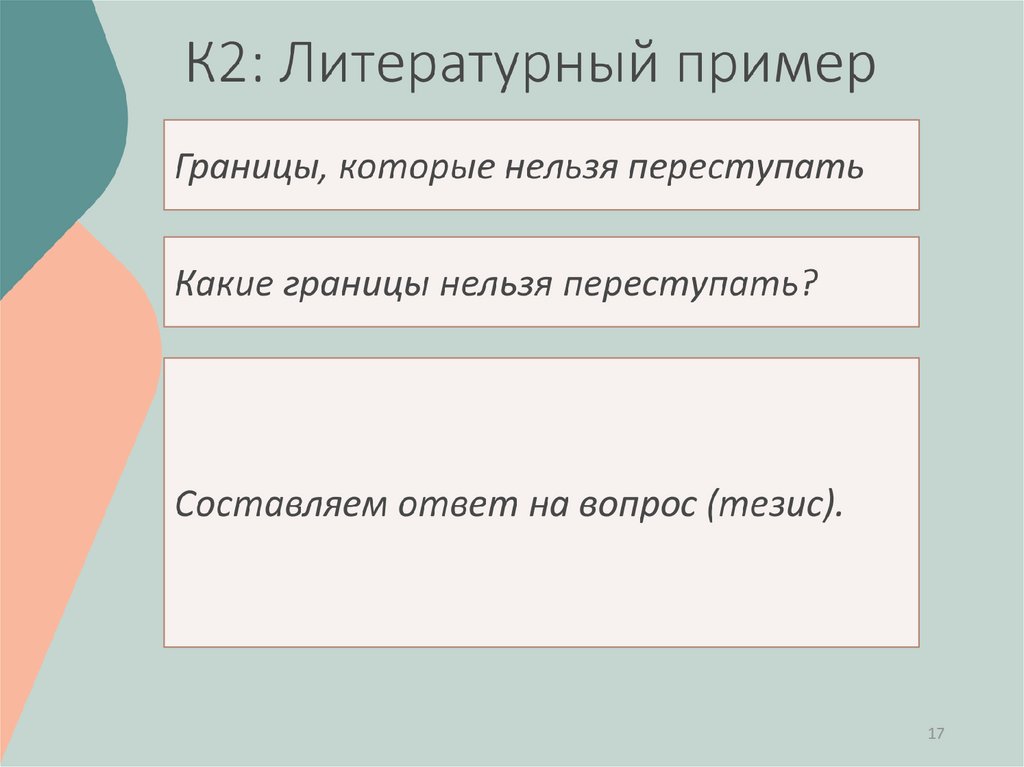 К2: Литературный пример

Границы, которые нельзя переступать

Какие границы нельзя переступать?

Составляем ответ на вопрос (тезис).

17